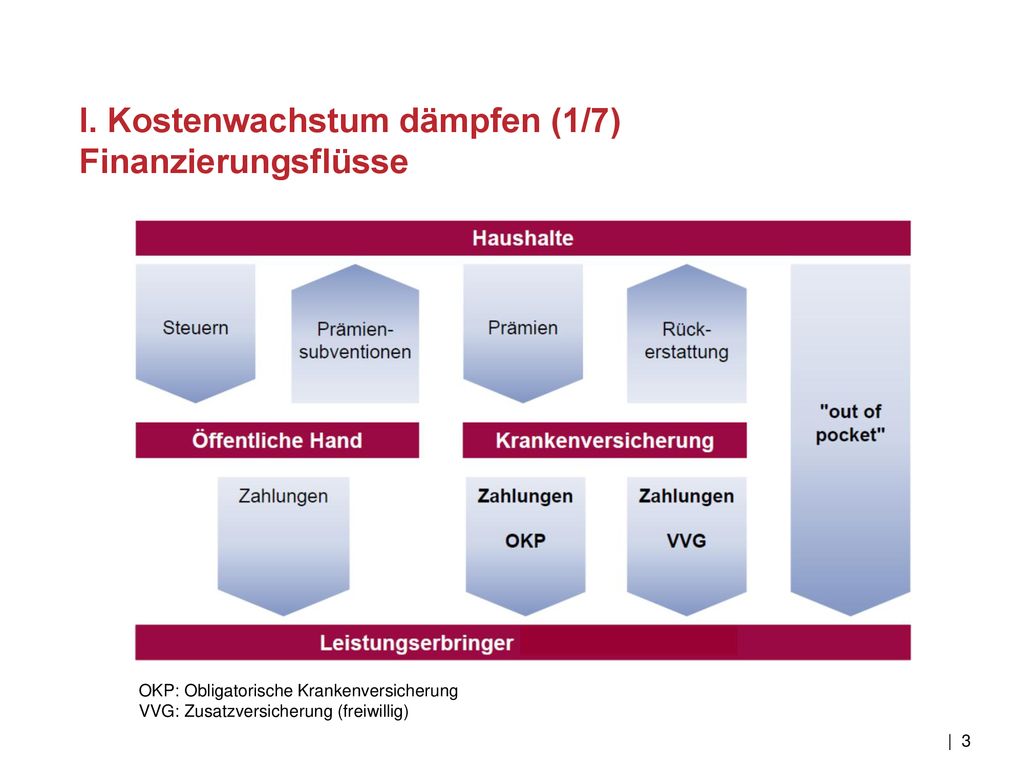 I. Kostenwachstum dämpfen (1/7)
Finanzierungsflüsse

Haushalte

Steuern

Prämien-subventionen

Prämien

Rück-erstattung

"out of pocket"

Öffentliche Hand

Krankenversicherung

Zahlungen

Zahlungen
OKP

Zahlungen
VVG

Leistungserbringer

OKP: Obligatorische Krankenversicherung
VVG: Zusatzversicherung (freiwillig)

| 3